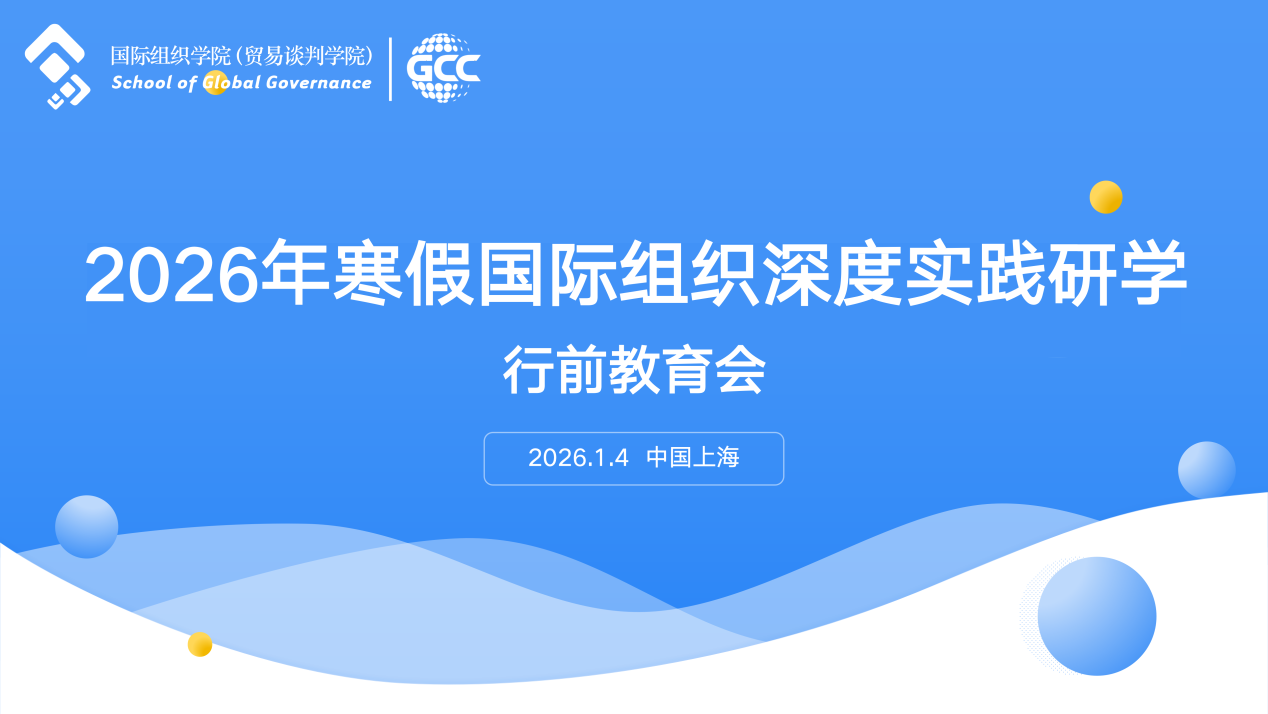 国际组织学院（贸易谈判学院）
School of Global Governance

GCC

2026年寒假国际组织深度实践研学

行前教育会

2026.1.4 中国上海